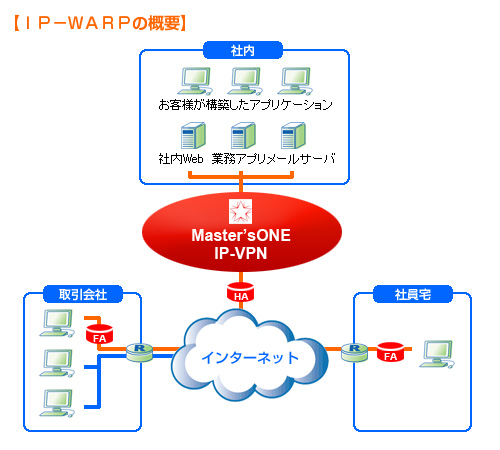 【ＩＰ－ＷＡＲＰの概要】

社内

お客様が構築したアプリケーション

社内Web 業務アプリ メールサーバ

Master'sONE
IP-VPN

HA

取引会社

FA

R

インターネット

社員宅

R

FA